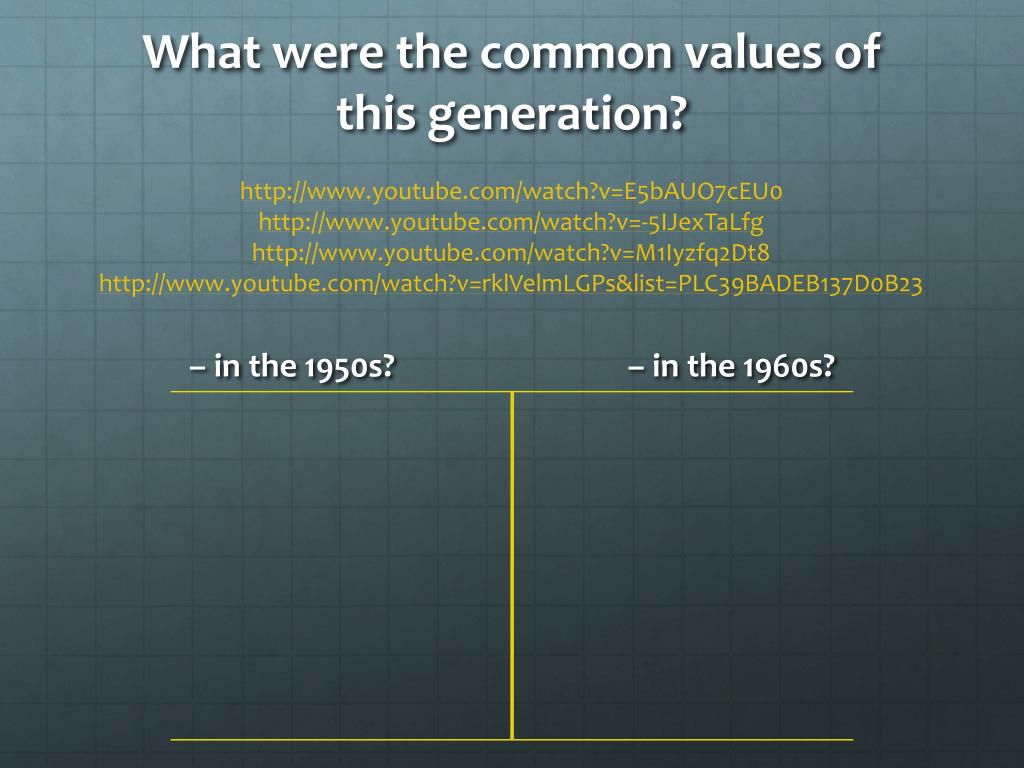 What were the common values of this generation?

http://www.youtube.com/watch?v=E5bAUO7cEU0
http://www.youtube.com/watch?v=-5IJexTaLfg
http://www.youtube.com/watch?v=M1Iyzfq2Dt8
http://www.youtube.com/watch?v=rklVelmLGPs&list=PLC39BADEB137D0B23

– in the 1950s?

– in the 1960s?